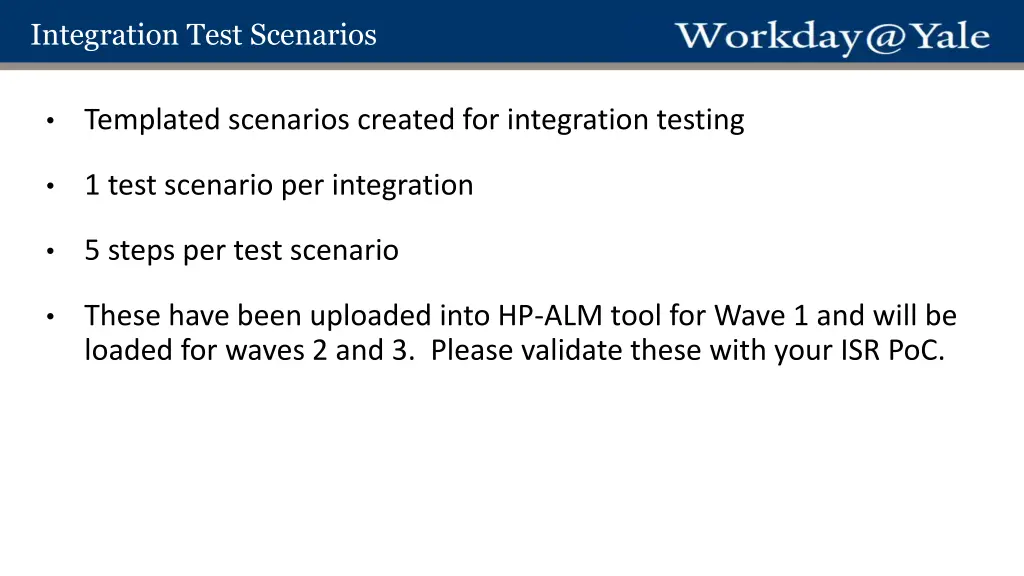 Integration Test Scenarios

Workday@Yale

• Templated scenarios created for integration testing

• 1 test scenario per integration

• 5 steps per test scenario

• These have been uploaded into HP-ALM tool for Wave 1 and will be loaded for waves 2 and 3. Please validate these with your ISR PoC.